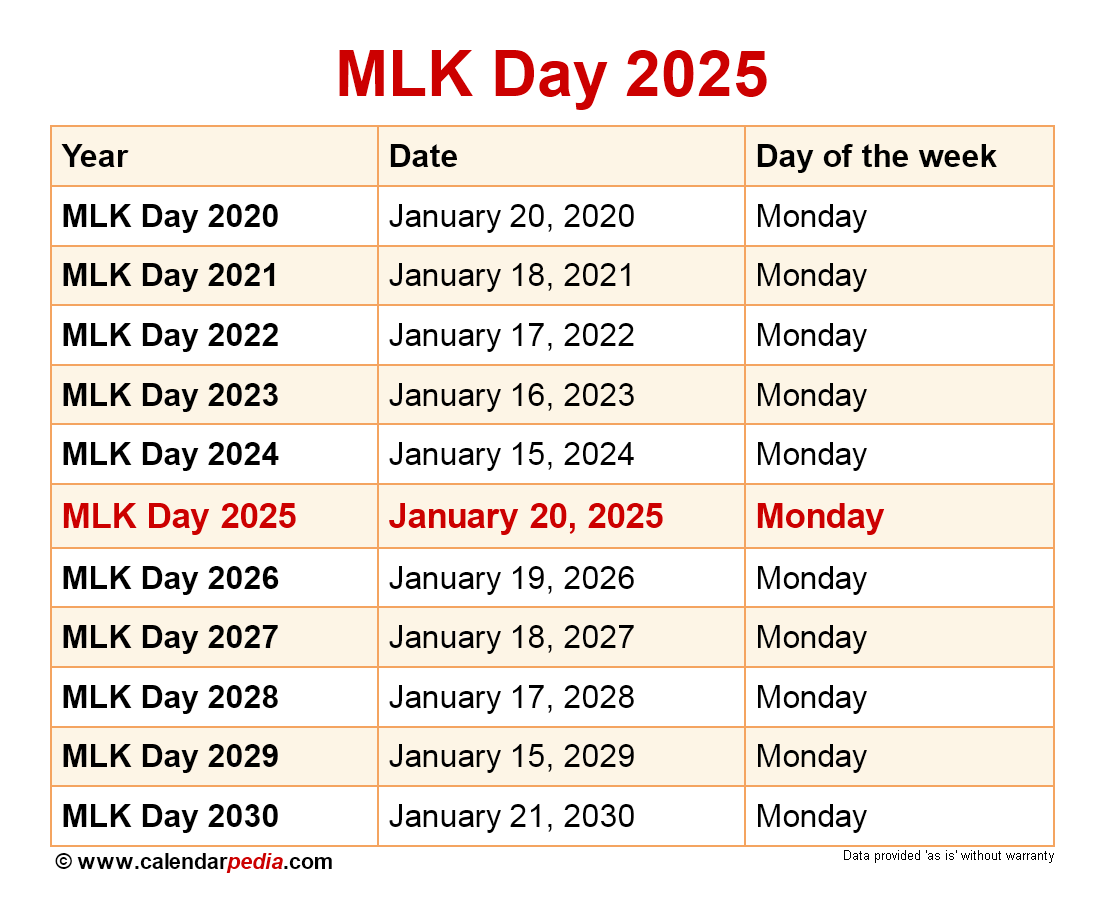 MLK Day 2025

| Year | Date | Day of the week |
|---|---|---|
| MLK Day 2020 | January 20, 2020 | Monday |
| MLK Day 2021 | January 18, 2021 | Monday |
| MLK Day 2022 | January 17, 2022 | Monday |
| MLK Day 2023 | January 16, 2023 | Monday |
| MLK Day 2024 | January 15, 2024 | Monday |
| MLK Day 2025 | January 20, 2025 | Monday |
| MLK Day 2026 | January 19, 2026 | Monday |
| MLK Day 2027 | January 18, 2027 | Monday |
| MLK Day 2028 | January 17, 2028 | Monday |
| MLK Day 2029 | January 15, 2029 | Monday |
| MLK Day 2030 | January 21, 2030 | Monday |

© www.calendarpedia.com

Data provided 'as is' without warranty